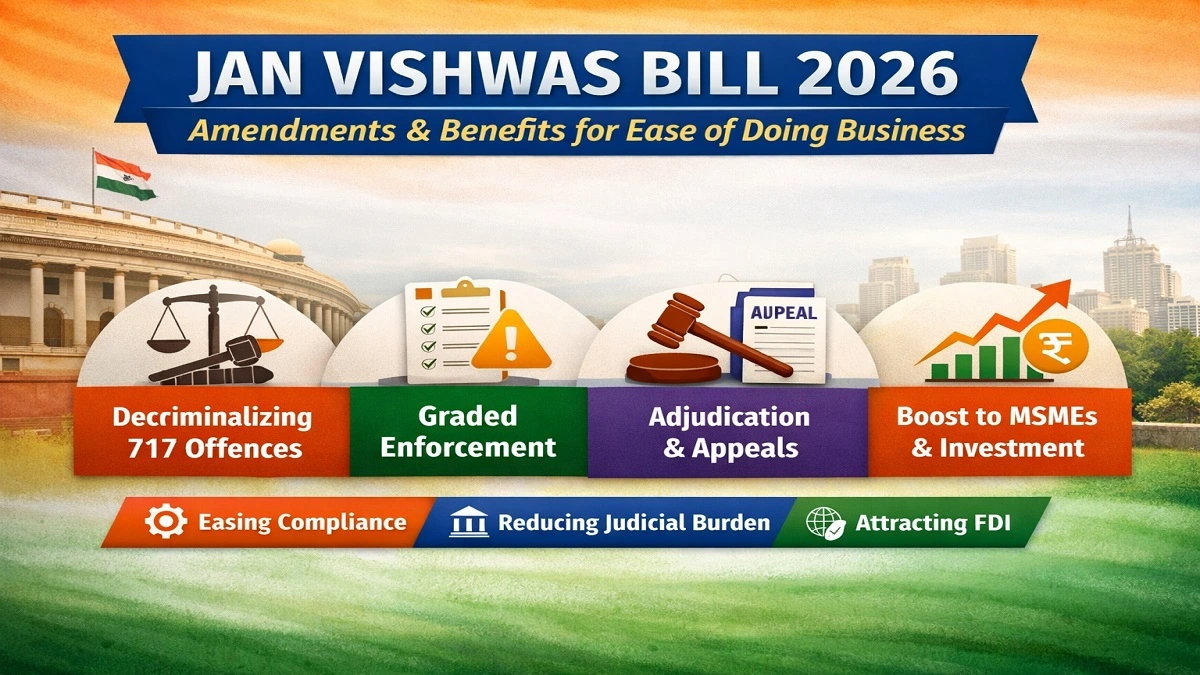 JAN VISHWAS BILL 2026
Amendments & Benefits for Ease of Doing Business

AUPEAL

₹

Decriminalizing 717 Offences

Graded Enforcement

Adjudication & Appeals

Boost to MSMEs & Investment

Easing Compliance

Reducing Judicial Burden

Attracting FDI